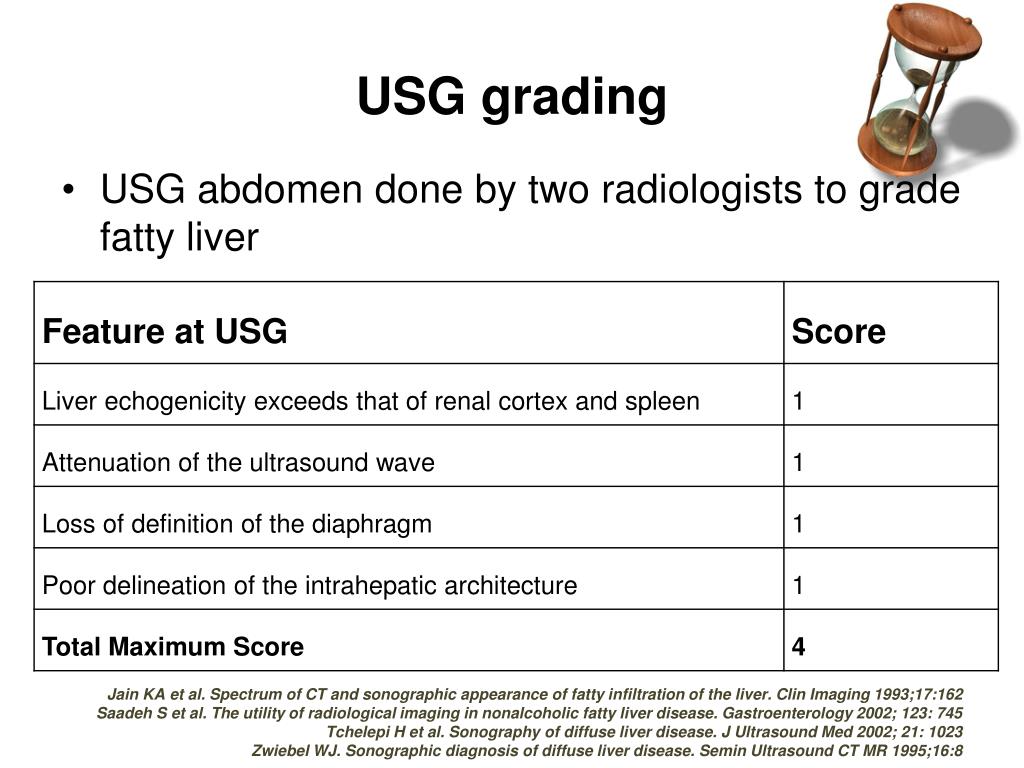 USG grading

• USG abdomen done by two radiologists to grade fatty liver

| Feature at USG | Score |
|---|---|
| Liver echogenicity exceeds that of renal cortex and spleen | 1 |
| Attenuation of the ultrasound wave | 1 |
| Loss of definition of the diaphragm | 1 |
| Poor delineation of the intrahepatic architecture | 1 |
| **Total Maximum Score** | **4** |

Jain KA et al. Spectrum of CT and sonographic appearance of fatty infiltration of the liver. Clin Imaging 1993;17:162
Saadeh S et al. The utility of radiological imaging in nonalcoholic fatty liver disease. Gastroenterology 2002; 123: 745
Tchelepi H et al. Sonography of diffuse liver disease. J Ultrasound Med 2002; 21: 1023
Zwiebel WJ. Sonographic diagnosis of diffuse liver disease. Semin Ultrasound CT MR 1995;16:8